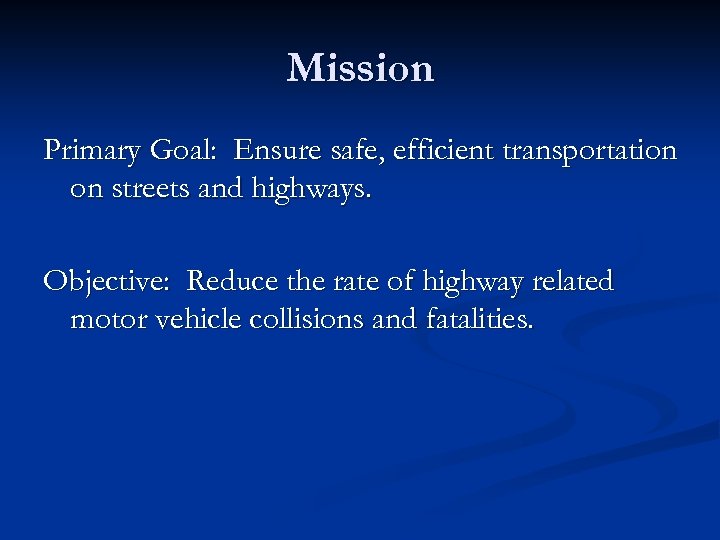 Mission

Primary Goal: Ensure safe, efficient transportation on streets and highways.

Objective: Reduce the rate of highway related motor vehicle collisions and fatalities.